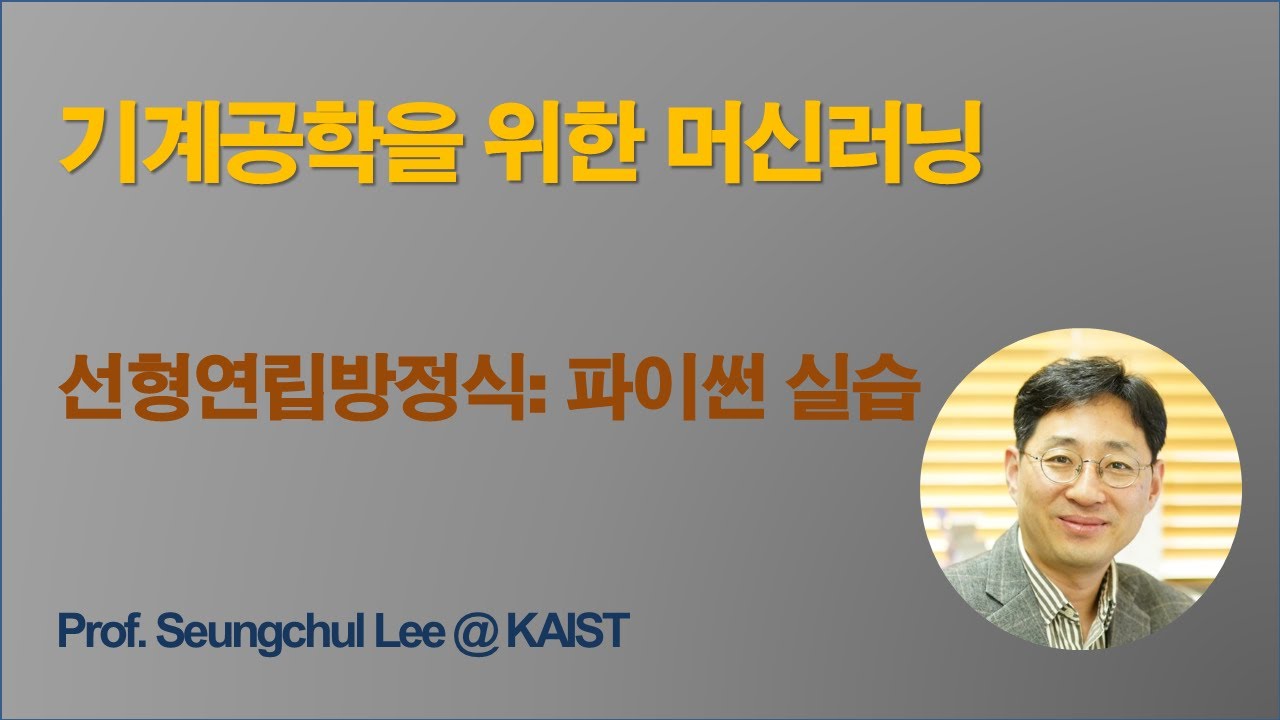 기계공학을 위한 머신러닝

선형연립방정식: 파이썬 실습

Prof. Seungchul Lee @ KAIST